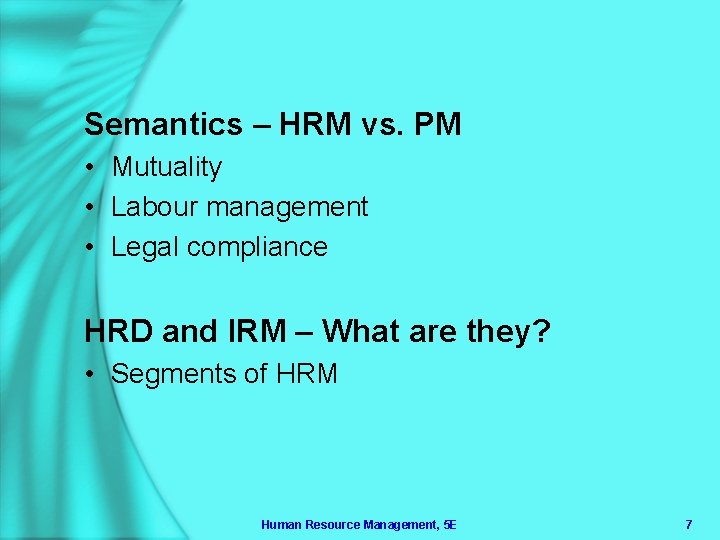 Semantics – HRM vs. PM

• Mutuality
• Labour management
• Legal compliance

HRD and IRM – What are they?

• Segments of HRM

Human Resource Management, 5E

7